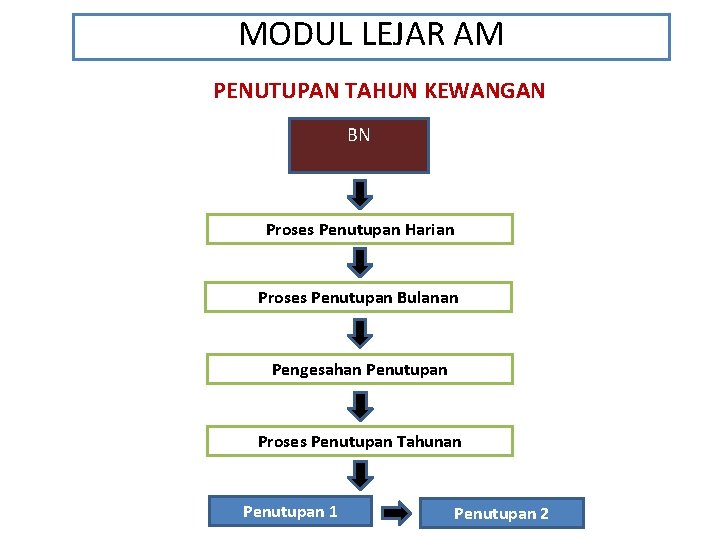 MODUL LEJAR AM

PENUTUPAN TAHUN KEWANGAN

BN

Proses Penutupan Harian

Proses Penutupan Bulanan

Pengesahan Penutupan

Proses Penutupan Tahunan

Penutupan 1

Penutupan 2